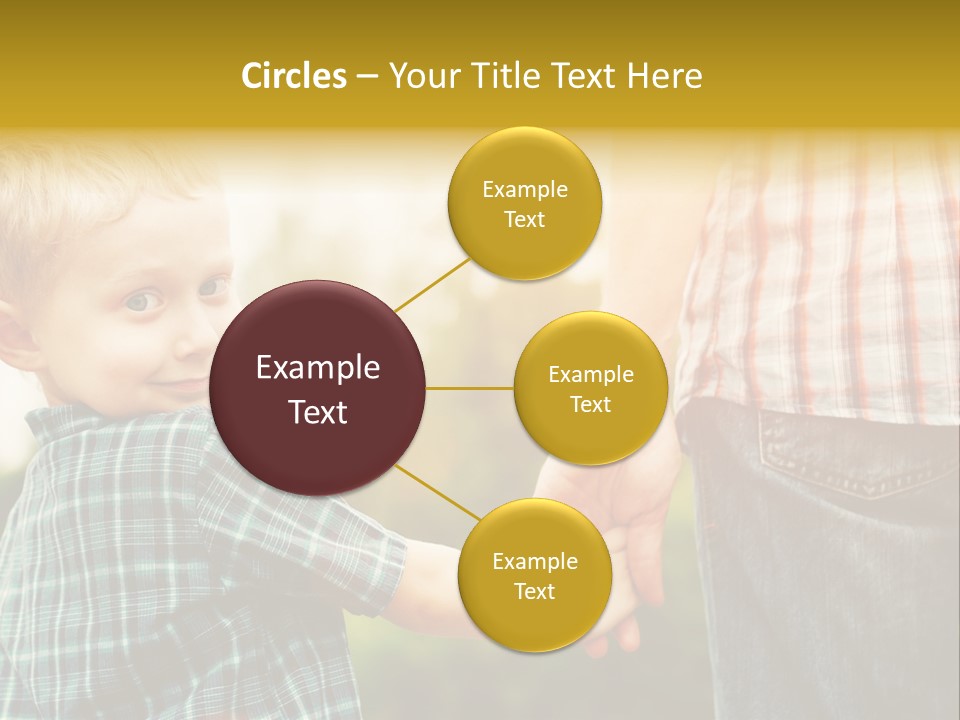 Circles – Your Title Text Here

Example Text

Example Text

Example Text

Example Text